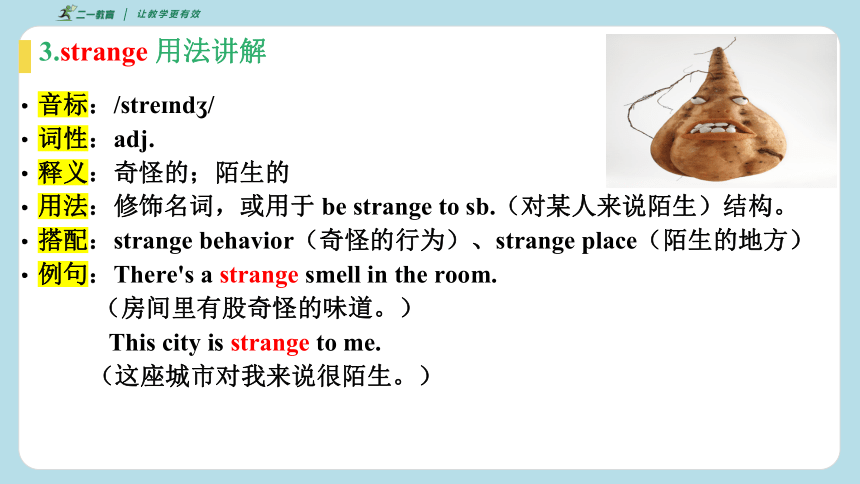 二一教育 | 让教学更有效

3.strange 用法讲解

• 音标：/streɪndʒ/
• 词性：adj.
• 释义：奇怪的；陌生的
• 用法：修饰名词，或用于 be strange to sb.（对某人来说陌生）结构。
• 搭配：strange behavior（奇怪的行为）、strange place（陌生的地方）
• 例句：There's a strange smell in the room.
（房间里有股奇怪的味道。）
This city is strange to me.
（这座城市对我来说很陌生。）